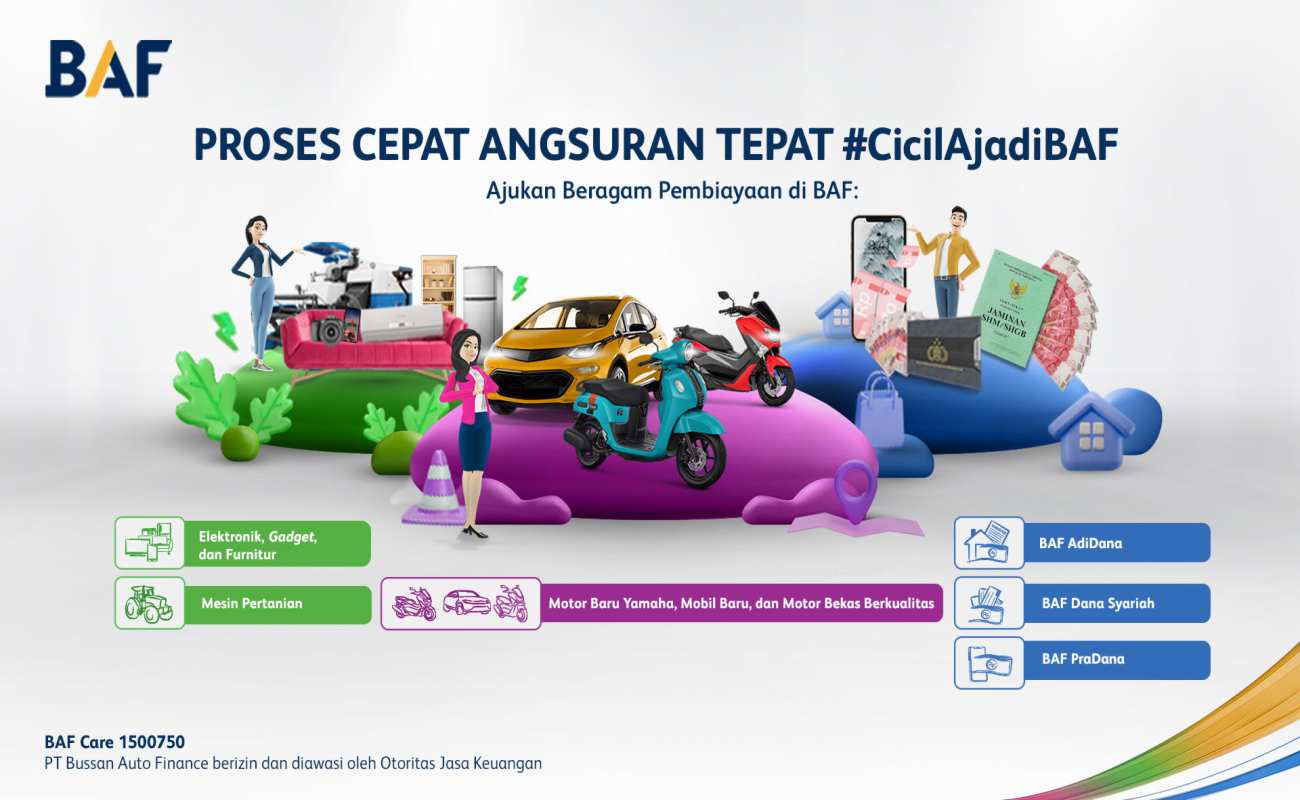 BAF

PROSES CEPAT ANGSURAN TEPAT #CicilAjadiBAF

Ajukan Beragam Pembiayaan di BAF:

JAMINAN SHM/SHGB

Elektronik, Gadget, dan Furnitur

Mesin Pertanian

Motor Baru Yamaha, Mobil Baru, dan Motor Bekas Berkualitas

BAF AdiDana

BAF Dana Syariah

BAF PraDana

BAF Care 1500750

PT Bussan Auto Finance berizin dan diawasi oleh Otoritas Jasa Keuangan